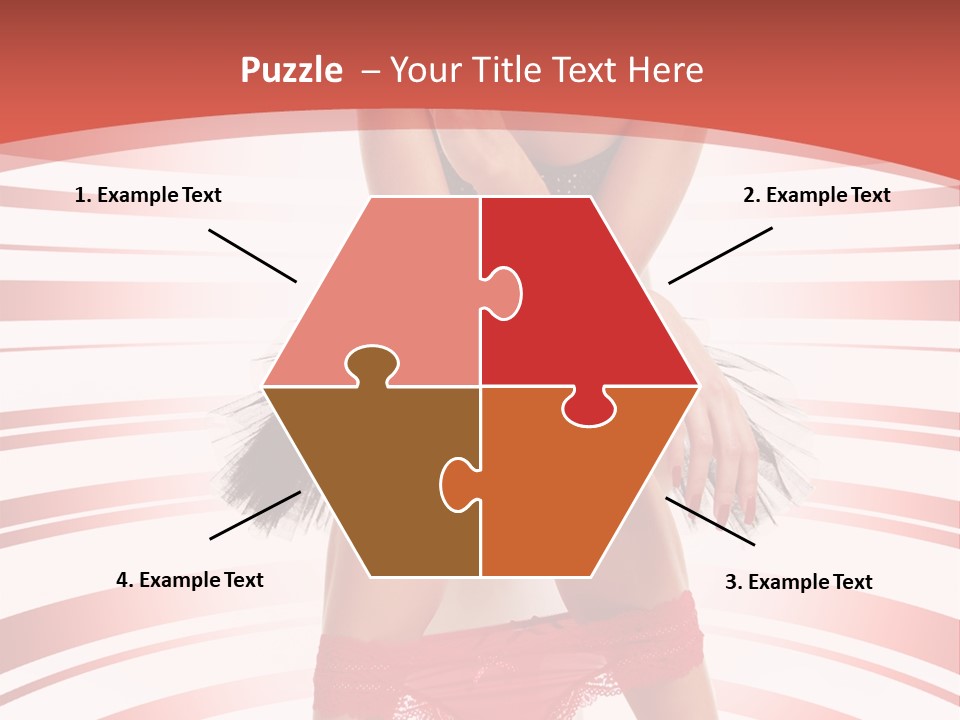 Puzzle – Your Title Text Here

1. Example Text

2. Example Text

4. Example Text

3. Example Text